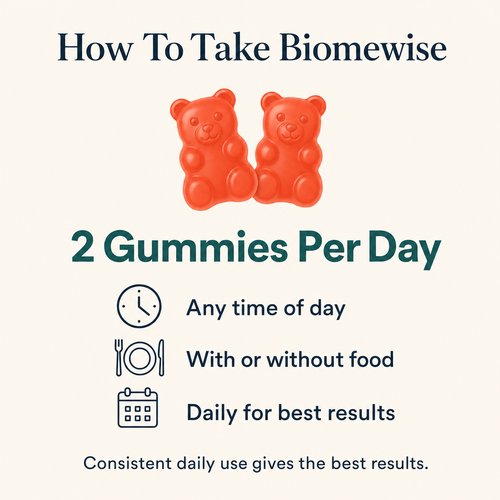 How To Take Biomewise

2 Gummies Per Day

Any time of day

With or without food

Daily for best results

Consistent daily use gives the best results.